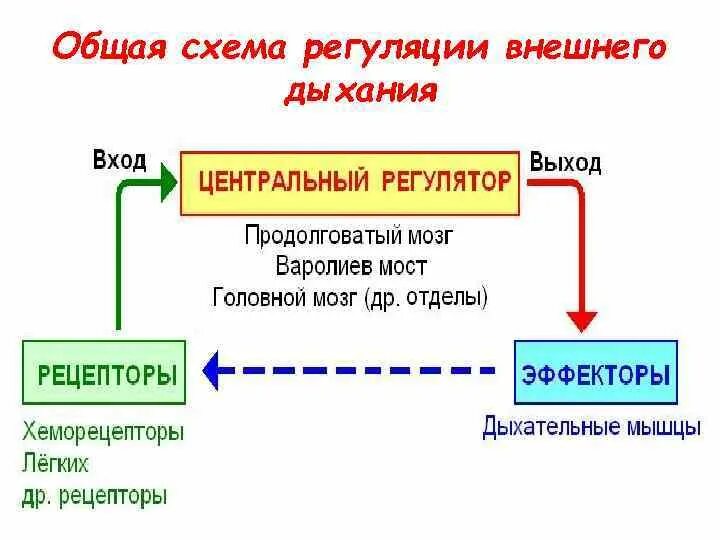 Общая схема регуляции внешнего дыхания

Вход

ЦЕНТРАЛЬНЫЙ РЕГУЛЯТОР

Выход

Продолговатый мозг
Варолиев мост
Головной мозг (др. отделы)

РЕЦЕПТОРЫ

ЭФФЕКТОРЫ

Хеморецепторы
Лёгких
др. рецепторы

Дыхательные мышцы